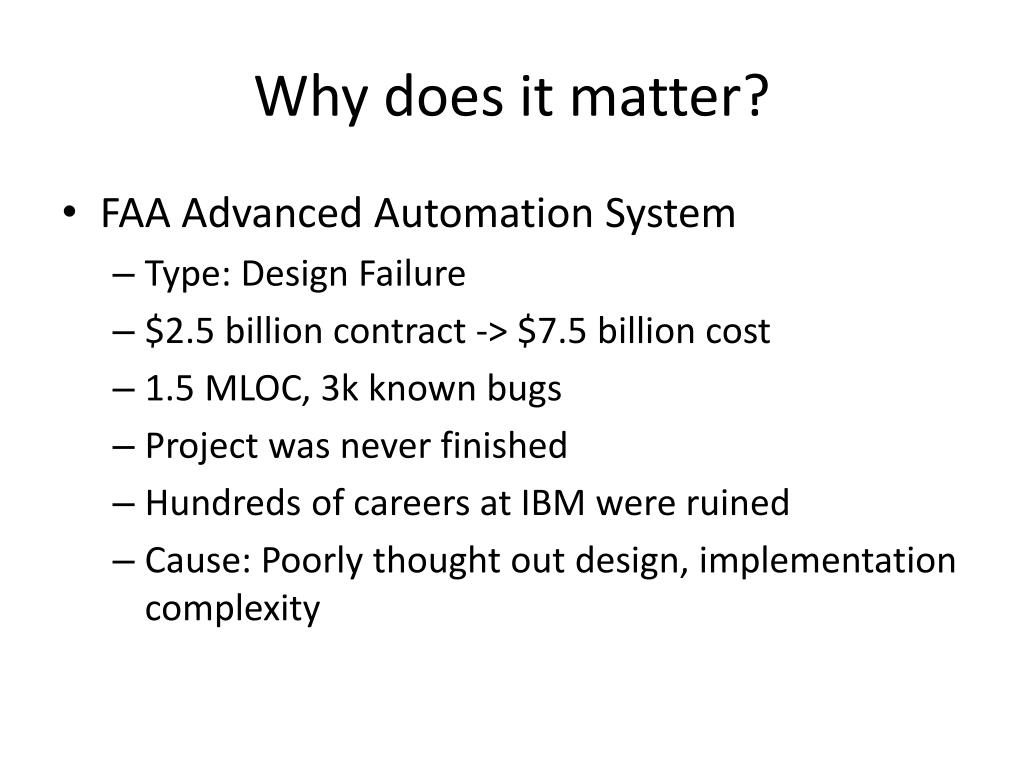 Why does it matter?

• FAA Advanced Automation System
– Type: Design Failure
– \$2.5 billion contract -> \$7.5 billion cost
– 1.5 MLOC, 3k known bugs
– Project was never finished
– Hundreds of careers at IBM were ruined
– Cause: Poorly thought out design, implementation complexity